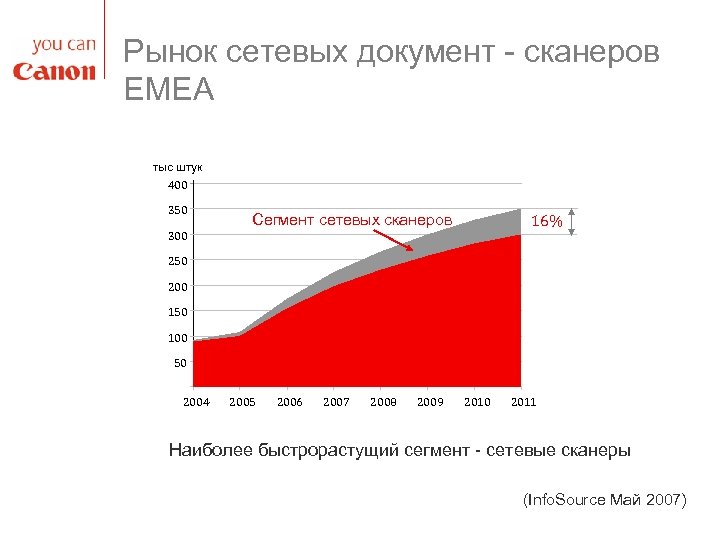 you can
Canon

Рынок сетевых документ - сканеров EMEA

тыс штук
400
350
300
250
200
150
100
50

Сегмент сетевых сканеров

16%

2004 2005 2006 2007 2008 2009 2010 2011

Наиболее быстрорастущий сегмент - сетевые сканеры

(InfoSource Май 2007)